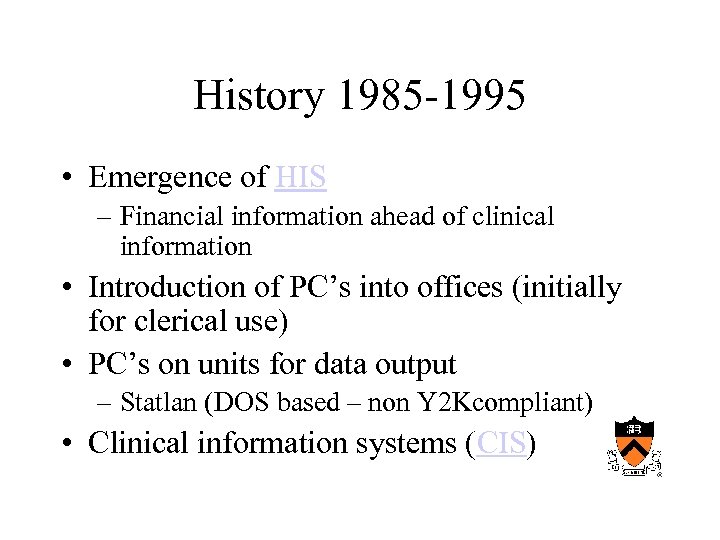 History 1985-1995

• Emergence of HIS
  – Financial information ahead of clinical information
• Introduction of PC’s into offices (initially for clerical use)
• PC’s on units for data output
  – Statlan (DOS based – non Y2Kcompliant)
• Clinical information systems (CIS)